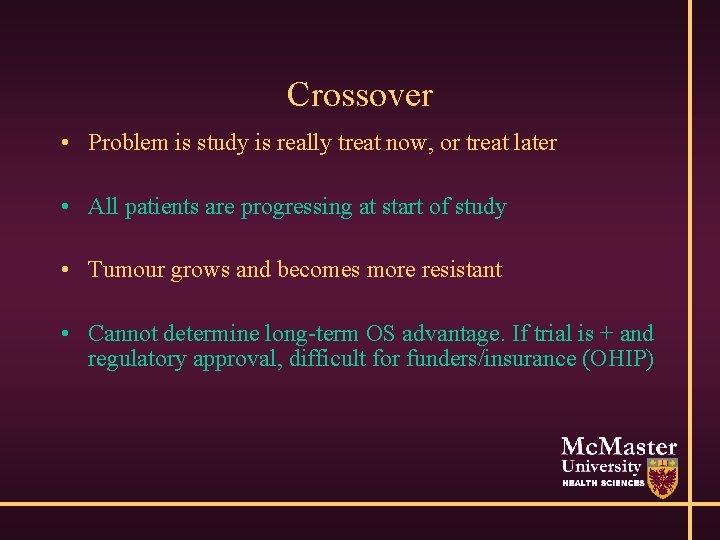 Crossover

• Problem is study is really treat now, or treat later

• All patients are progressing at start of study

• Tumour grows and becomes more resistant

• Cannot determine long-term OS advantage. If trial is + and regulatory approval, difficult for funders/insurance (OHIP)

McMaster
University
HEALTH SCIENCES